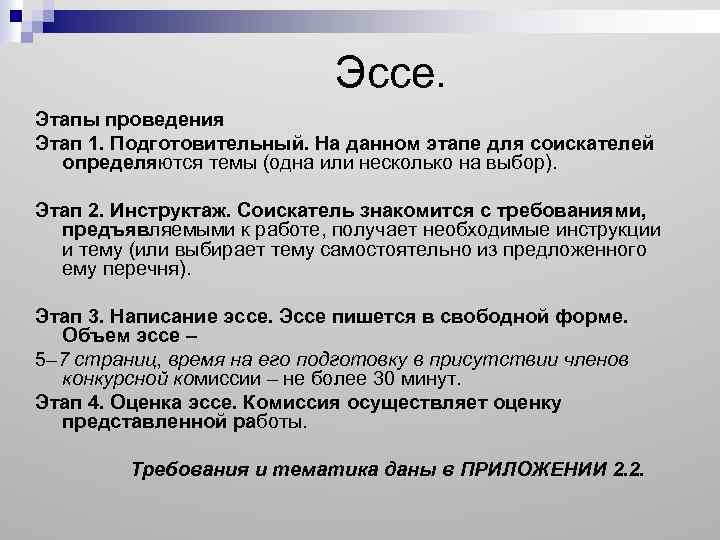 Эссе.

Этапы проведения

Этап 1. Подготовительный. На данном этапе для соискателей определяются темы (одна или несколько на выбор).

Этап 2. Инструктаж. Соискатель знакомится с требованиями, предъявляемыми к работе, получает необходимые инструкции и тему (или выбирает тему самостоятельно из предложенного ему перечня).

Этап 3. Написание эссе. Эссе пишется в свободной форме. Объем эссе –

5–7 страниц, время на его подготовку в присутствии членов конкурсной комиссии – не более 30 минут.

Этап 4. Оценка эссе. Комиссия осуществляет оценку представленной работы.

Требования и тематика даны в ПРИЛОЖЕНИИ 2.2.